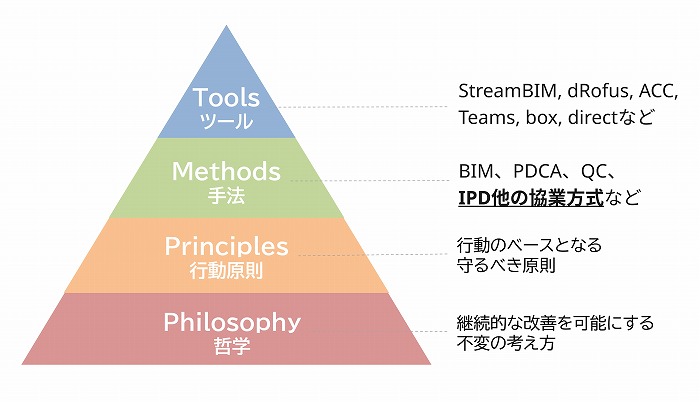 Tools
ツール

StreamBIM, dRofus, ACC, Teams, box, directなど

Methods
手法

BIM、PDCA、QC、IPD他の協業方式など

Principles
行動原則

行動のベースとなる守るべき原則

Philosophy
哲学

継続的な改善を可能にする不変の考え方